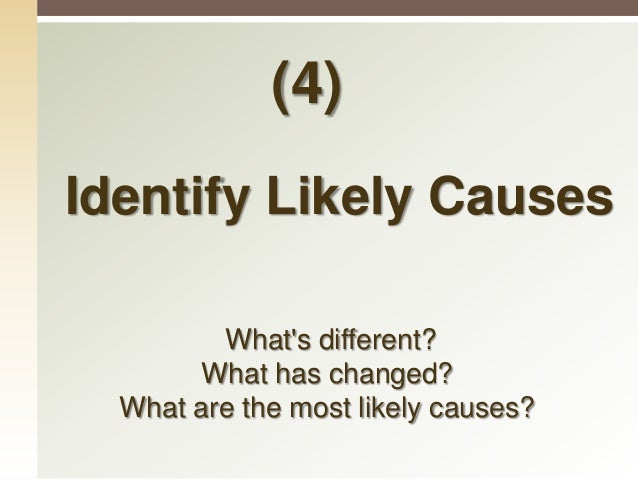 (4)

Identify Likely Causes

What's different?
What has changed?
What are the most likely causes?